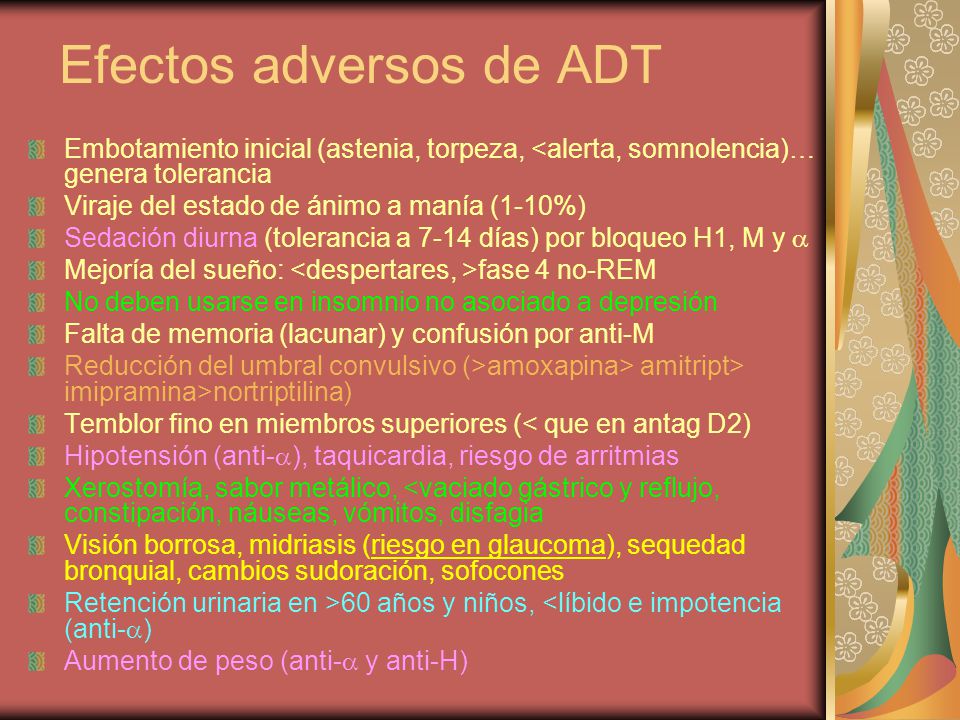 Efectos adversos de ADT

Embotamiento inicial (astenia, torpeza, <alerta, somnolencia)… genera tolerancia

Viraje del estado de ánimo a manía (1-10%)

Sedación diurna (tolerancia a 7-14 días) por bloqueo H1, M y $\alpha$

Mejoría del sueño: <despertares, >fase 4 no-REM

No deben usarse en insomnio no asociado a depresión

Falta de memoria (lacunar) y confusión por anti-M

Reducción del umbral convulsivo (>amoxapina> amitript> imipramina>nortriptilina)

Temblor fino en miembros superiores (< que en antag D2)

Hipotensión (anti-$\alpha$), taquicardia, riesgo de arritmias

Xerostomía, sabor metálico, <vaciado gástrico y reflujo, constipación, náuseas, vómitos, disfagia

Visión borrosa, midriasis (riesgo en glaucoma), sequedad bronquial, cambios sudoración, sofocones

Retención urinaria en >60 años y niños, <líbido e impotencia (anti-$\alpha$)

Aumento de peso (anti-$\alpha$ y anti-H)